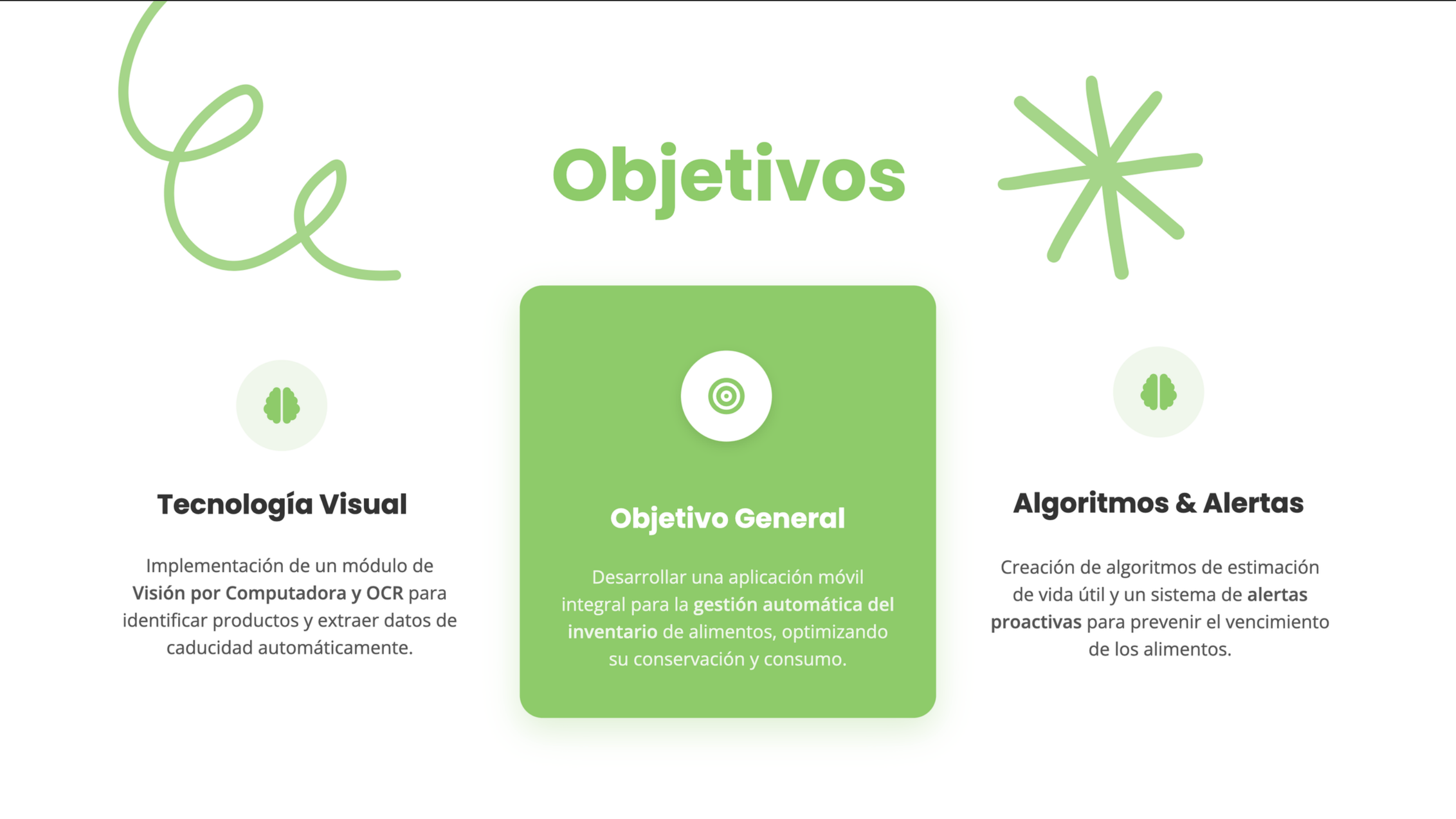 Objetivos

Tecnología Visual

Implementación de un módulo de Visión por Computadora y OCR para identificar productos y extraer datos de caducidad automáticamente.

Objetivo General

Desarrollar una aplicación móvil integral para la gestión automática del inventario de alimentos, optimizando su conservación y consumo.

Algoritmos & Alertas

Creación de algoritmos de estimación de vida útil y un sistema de alertas proactivas para prevenir el vencimiento de los alimentos.